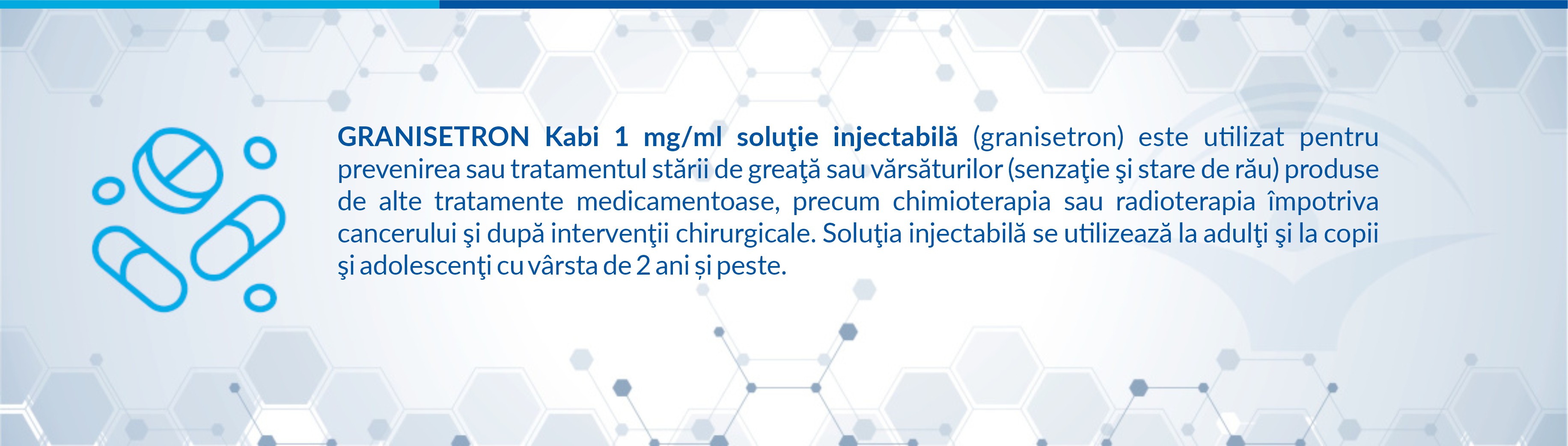 GRANISETRON Kabi 1 mg/ml soluţie injectabilă (granisetron) este utilizat pentru prevenirea sau tratamentul stării de greaţă sau vărsăturilor (senzaţie şi stare de rău) produse de alte tratamente medicamentoase, precum chimioterapia sau radioterapia împotriva cancerului şi după intervenţii chirurgicale. Soluţia injectabilă se utilizează la adulţi şi la copii şi adolescenţi cu vârsta de 2 ani și peste.